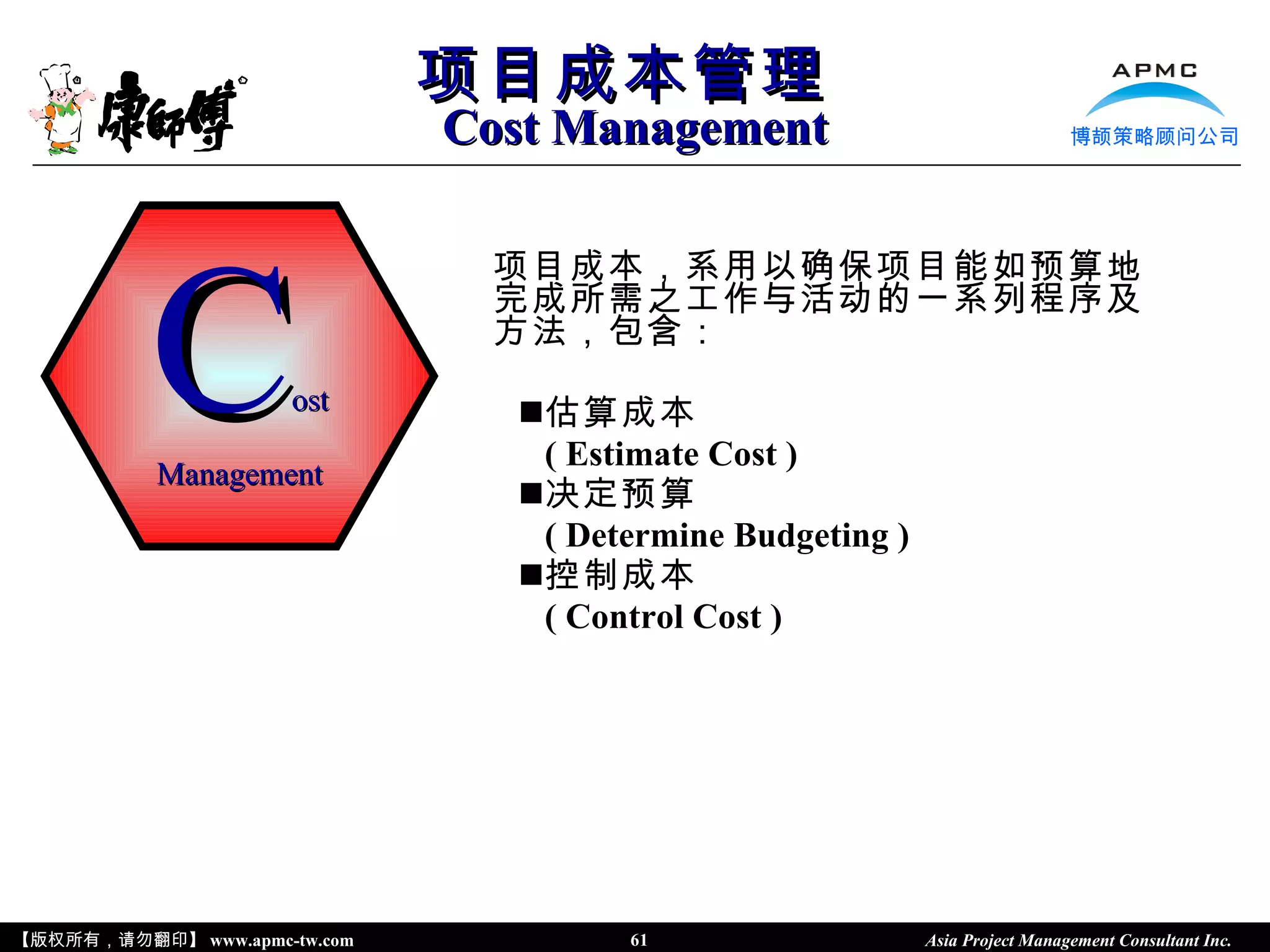 康師傅

项目成本管理
Cost Management

APMC
博颉策略顾问公司

Cost
Management

项目成本，系用以确保项目能如预算地完成所需之工作与活动的一系列程序及方法，包含：

■估算成本
( Estimate Cost )
■决定预算
( Determine Budgeting )
■控制成本
( Control Cost )

【版权所有，请勿翻印】 www.apmc-tw.com 61 Asia Project Management Consultant Inc.